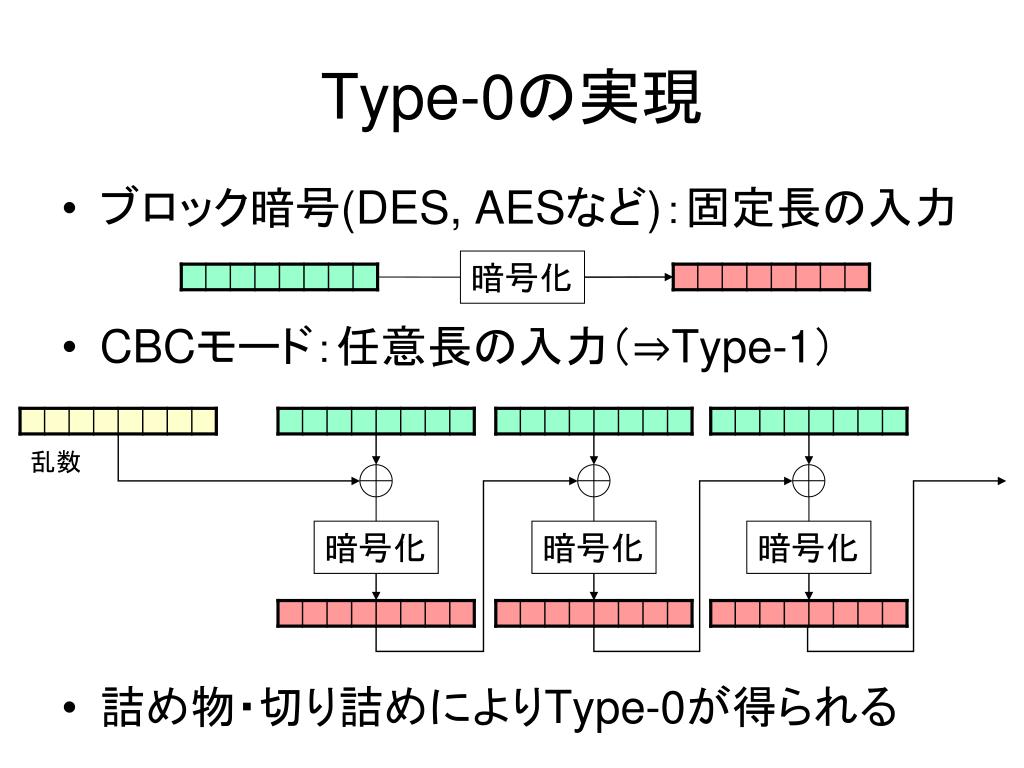 Type-0の実現

• ブロック暗号(DES, AESなど)：固定長の入力

暗号化

• CBCモード：任意長の入力（⇒Type-1）

乱数

暗号化

暗号化

暗号化

• 詰め物・切り詰めによりType-0が得られる